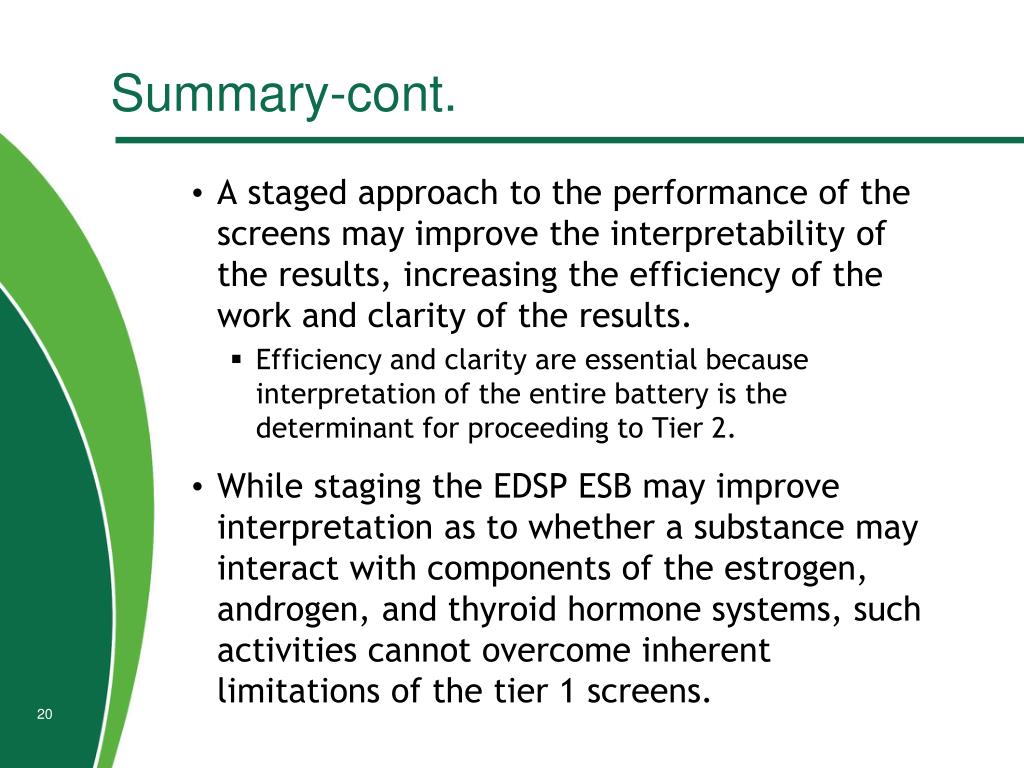 Summary-cont.

• A staged approach to the performance of the screens may improve the interpretability of the results, increasing the efficiency of the work and clarity of the results.

▪ Efficiency and clarity are essential because interpretation of the entire battery is the determinant for proceeding to Tier 2.

• While staging the EDSP ESB may improve interpretation as to whether a substance may interact with components of the estrogen, androgen, and thyroid hormone systems, such activities cannot overcome inherent limitations of the tier 1 screens.

20